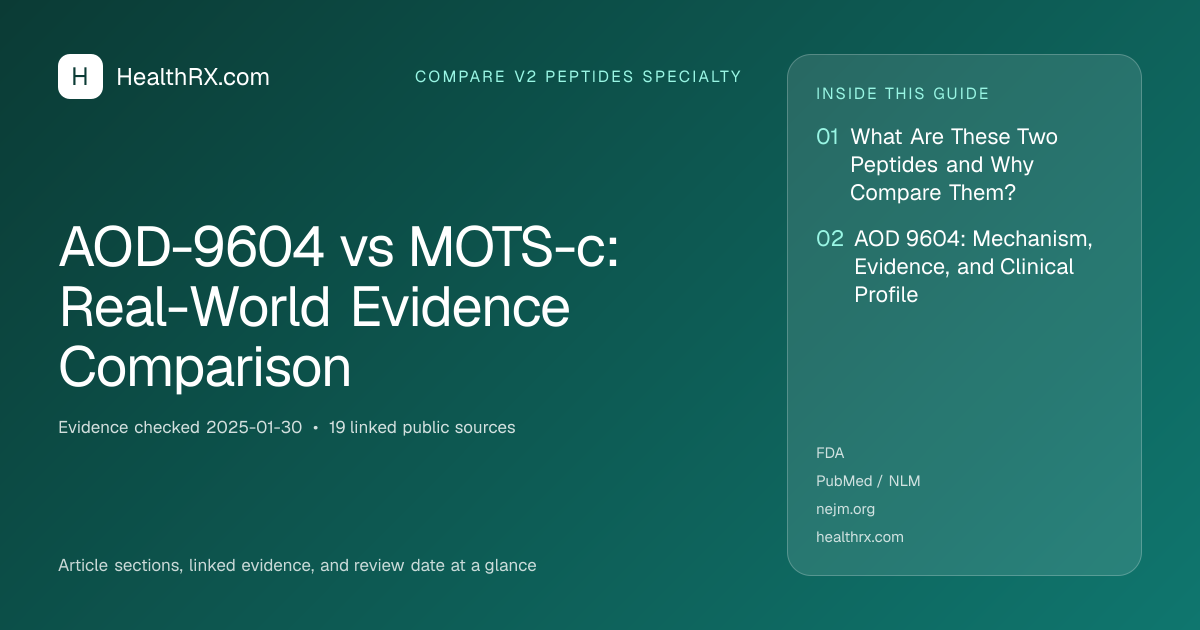 H HealthRX.com

COMPARE V2 PEPTIDES SPECIALTY

AOD-9604 vs MOTS-c: Real-World Evidence Comparison

Evidence checked 2025-01-30 • 19 linked public sources

Article sections, linked evidence, and review date at a glance

INSIDE THIS GUIDE

01 What Are These Two Peptides and Why Compare Them?

02 AOD 9604: Mechanism, Evidence, and Clinical Profile

FDA
PubMed / NLM
nejm.org
healthrx.com